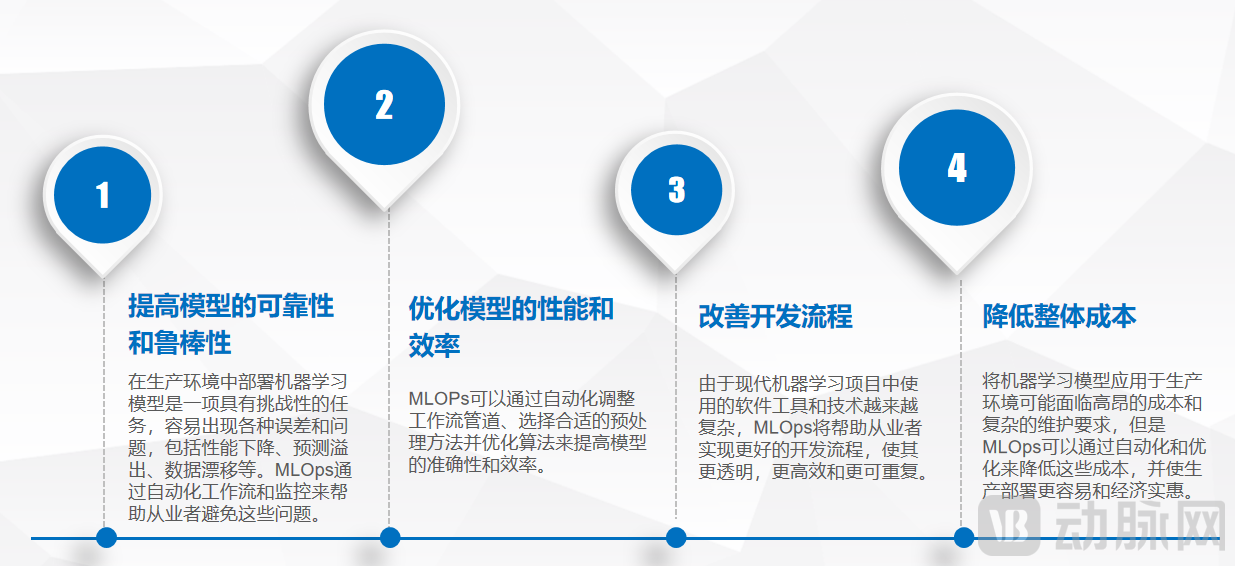 1

提高模型的可靠性和鲁棒性

在生产环境中部署机器学习模型是一项具有挑战性的任务，容易出现各种误差和问题，包括性能下降、预测溢出、数据漂移等。MLOps通过自动化工作流和监控来帮助从业者避免这些问题。

2

优化模型的性能和效率

MLOPs可以通过自动化调整工作流管道、选择合适的预处理方法并优化算法来提高模型的准确性和效率。

3

改善开发流程

由于现代机器学习项目中使用的软件工具和技术越来越复杂，MLOps将帮助从业者实现更好的开发流程，使其更透明，更高效和更可重复。

4

降低整体成本

将机器学习模型应用于生产环境可能面临高昂的成本和复杂的维护要求，但是MLOps可以通过自动化和优化来降低这些成本，并使生产部署更容易和经济实惠。

动脉网